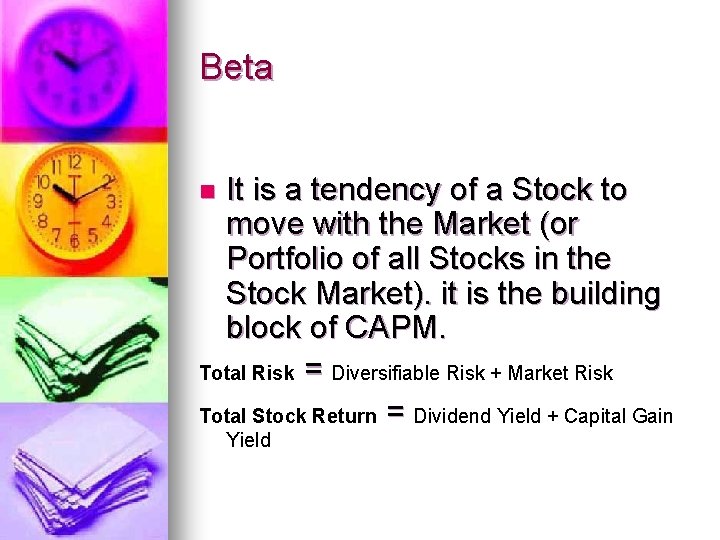 Beta

It is a tendency of a Stock to move with the Market (or Portfolio of all Stocks in the Stock Market). it is the building block of CAPM.

Total Risk = Diversifiable Risk + Market Risk

Total Stock Return = Dividend Yield + Capital Gain Yield